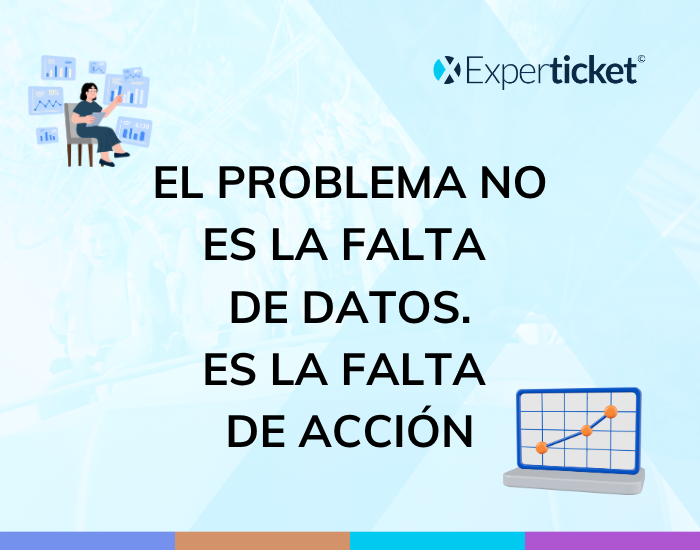 Experticket©

EL PROBLEMA NO ES LA FALTA DE DATOS. ES LA FALTA DE ACCIÓN